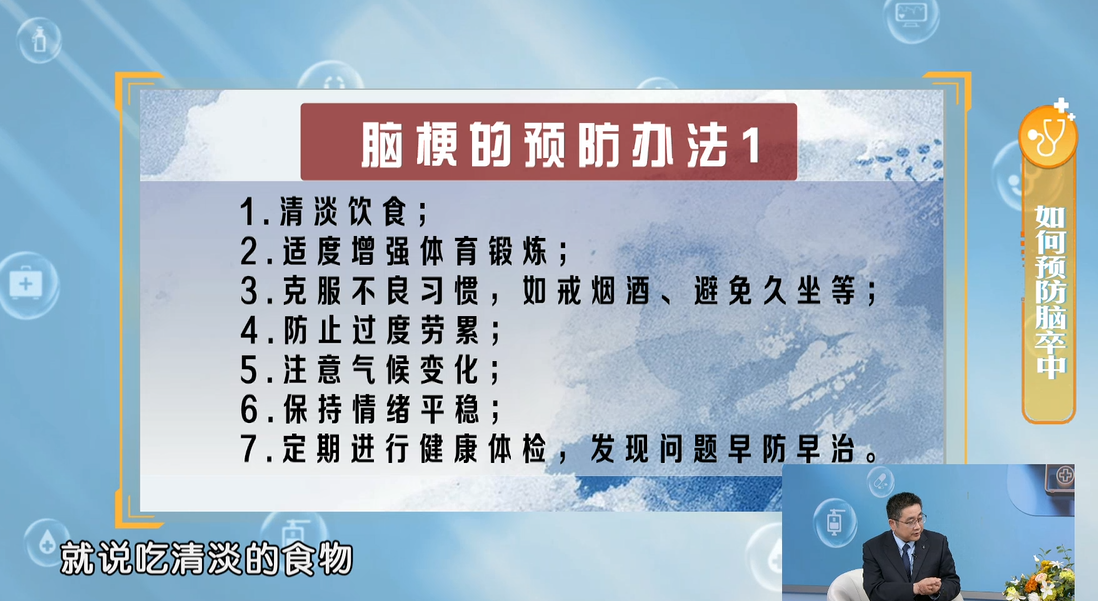 脑梗的预防办法1

1.清淡饮食；
2.适度增强体育锻炼；
3.克服不良习惯，如戒烟酒、避免久坐等；
4.防止过度劳累；
5.注意气候变化；
6.保持情绪平稳；
7.定期进行健康体检，发现问题早防早治。

如何预防脑卒中

就说吃清淡的食物